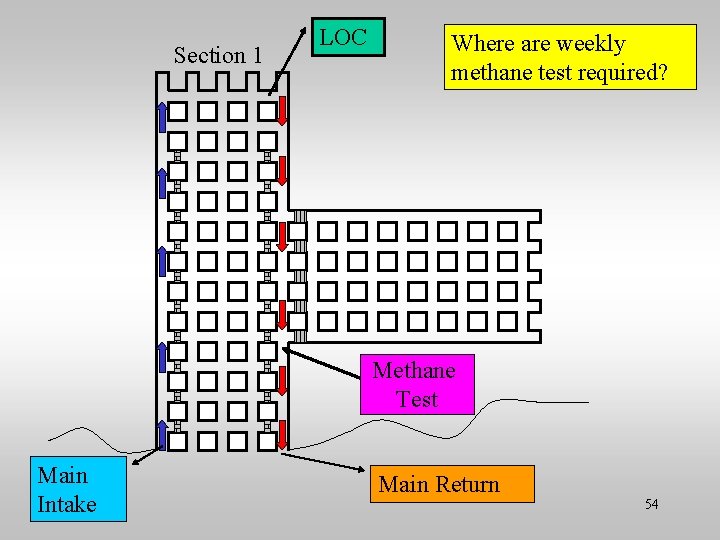 Section 1

LOC

Where are weekly methane test required?

Methane Test

Main Intake

Main Return

54